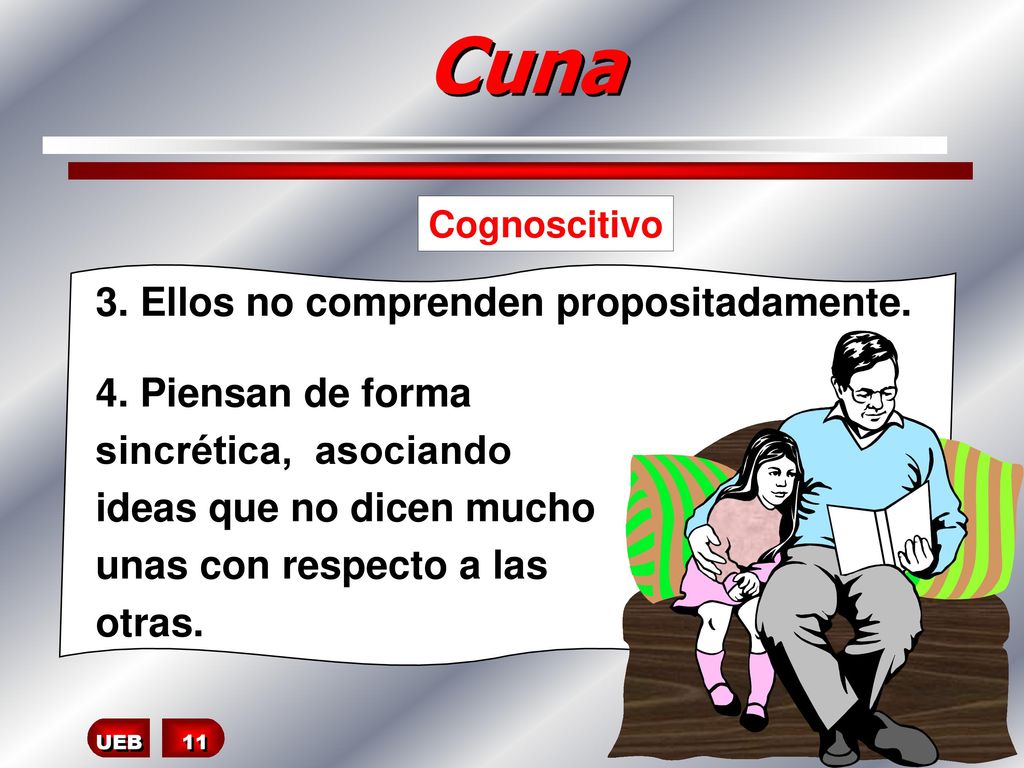 Cuna

Cognoscitivo

3. Ellos no comprenden propositadamente.

4. Piensan de forma sincrética, asociando ideas que no dicen mucho unas con respecto a las otras.

UEB 11